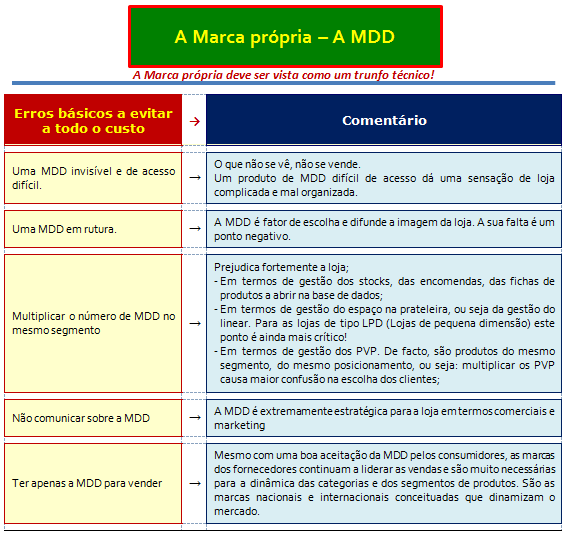 A Marca própria – A MDD

A Marca própria deve ser vista como um trunfo técnico!

| Erros básicos a evitar a todo o custo | → | Comentário |
|---|---|---|
| Uma MDD invisível e de acesso difícil. | → | O que não se vê, não se vende. Um produto de MDD difícil de acesso dá uma sensação de loja complicada e mal organizada. |
| Uma MDD em rutura. | → | A MDD é fator de escolha e difunde a imagem da loja. A sua falta é um ponto negativo. |
| Multiplicar o número de MDD no mesmo segmento | → | Prejudica fortemente a loja; - Em termos de gestão dos stocks, das encomendas, das fichas de produtos a abrir na base de dados; - Em termos de gestão do espaço na prateleira, ou seja da gestão do linear. Para as lojas de tipo LPD (Lojas de pequena dimensão) este ponto é ainda mais crítico! - Em termos de gestão dos PVP. De facto, são produtos do mesmo segmento, do mesmo posicionamento, ou seja: multiplicar os PVP causa maior confusão na escolha dos clientes; |
| Não comunicar sobre a MDD | → | A MDD é extremamente estratégica para a loja em termos comerciais e marketing |
| Ter apenas a MDD para vender | → | Mesmo com uma boa aceitação da MDD pelos consumidores, as marcas dos fornecedores continuam a liderar as vendas e são muito necessárias para a dinâmica das categorias e dos segmentos de produtos. São as marcas nacionais e internacionais conceituadas que dinamizam o mercado. |